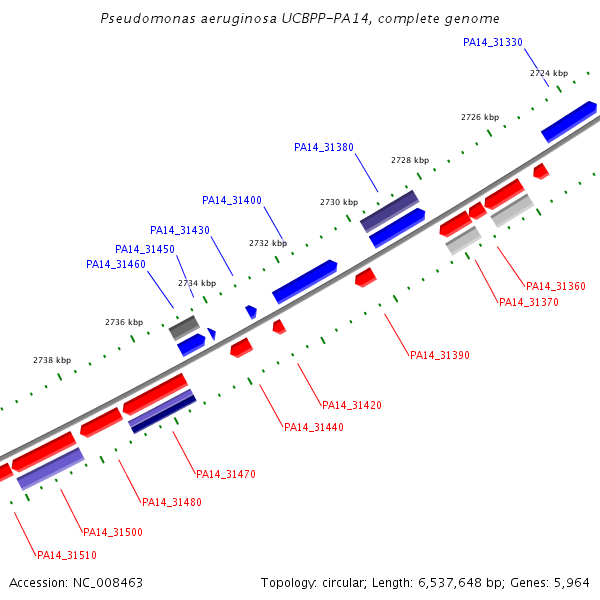 Pseudomonas aeruginosa UCBPP-PA14, complete genome

PA14_31330

2724 kbp

2726 kbp

PA14_31380

2728 kbp

PA14_31400

2730 kbp

PA14_31430

2732 kbp

PA14_31450

PA14_31460

2734 kbp

2736 kbp

2738 kbp

PA14_31360

PA14_31370

PA14_31390

PA14_31420

PA14_31440

PA14_31470

PA14_31480

PA14_31500

PA14_31510

Accession: NC_008463

Topology: circular; Length: 6,537,648 bp; Genes: 5,964